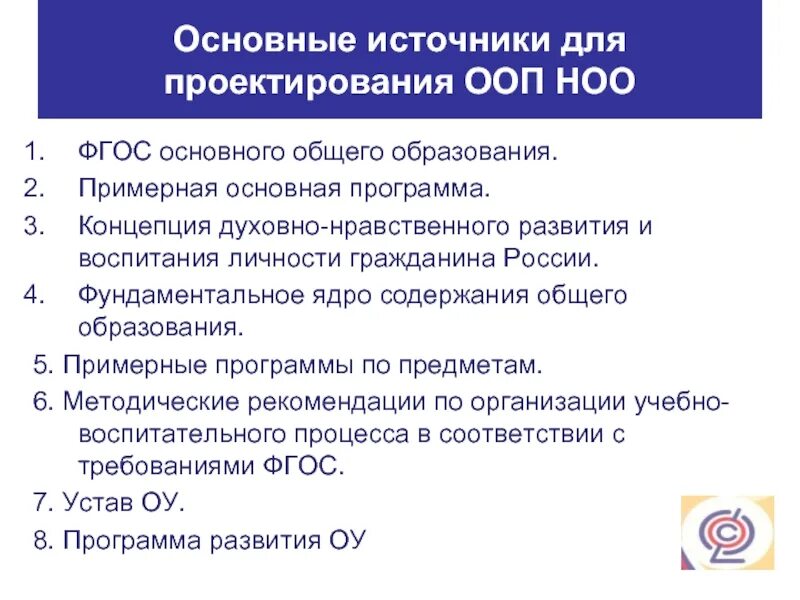 Основные источники для проектирования ООП НОО

1. ФГОС основного общего образования.
2. Примерная основная программа.
3. Концепция духовно-нравственного развития и воспитания личности гражданина России.
4. Фундаментальное ядро содержания общего образования.
5. Примерные программы по предметам.
6. Методические рекомендации по организации учебно-воспитательного процесса в соответствии с требованиями ФГОС.
7. Устав ОУ.
8. Программа развития ОУ